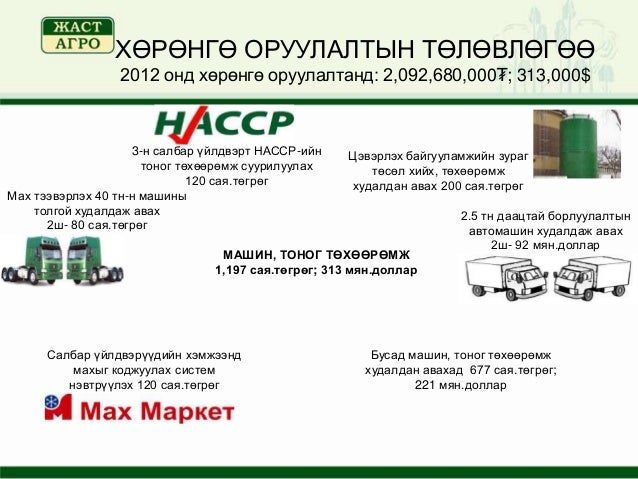 ЖАСТ АГРО

ХӨРӨНГӨ ОРУУЛАЛТЫН ТӨЛӨВЛӨГӨӨ

2012 онд хөрөнгө оруулалтанд: 2,092,680,000₮; 313,000$

HACCP

3-н салбар үйлдвэрт HACCP-ийн тоног төхөөрөмж суурилуулах 120 сая.төгрөг

Цэвэрлэх байгууламжийн зураг төсөл хийх, төхөөрөмж худалдан авах 200 сая.төгрөг

Мах тээвэрлэх 40 тн-н машины толгой худалдаж авах 2ш- 80 сая.төгрөг

2.5 тн даацтай борлуулалтын автомашин худалдаж авах 2ш- 92 мян.доллар

МАШИН, ТОНОГ ТӨХӨӨРӨМЖ
1,197 сая.төгрөг; 313 мян.доллар

Салбар үйлдвэрүүдийн хэмжээнд махыг коджуулах систем нэвтрүүлэх 120 сая.төгрөг

Бусад машин, тоног төхөөрөмж худалдан авахад 677 сая.төгрөг; 221 мян.доллар

Мах Маркет